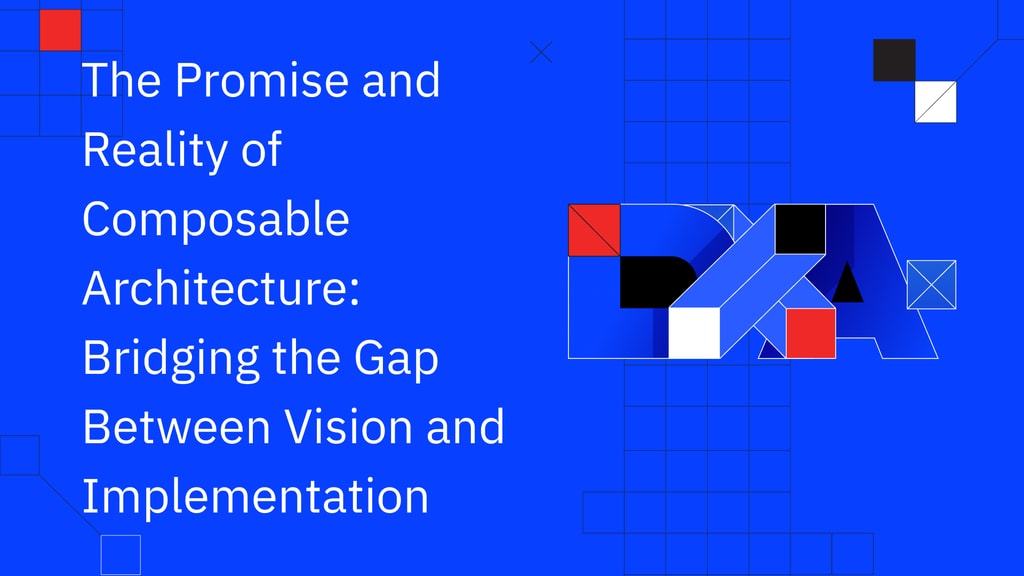 The Promise and Reality of Composable Architecture: Bridging the Gap Between Vision and Implementation

DXA